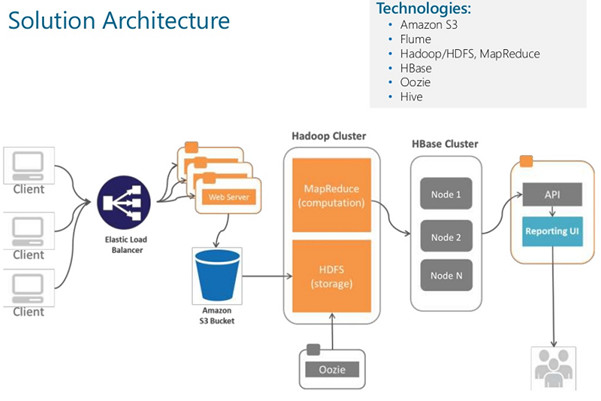 Solution Architecture

Technologies:
• Amazon S3
• Flume
• Hadoop/HDFS, MapReduce
• HBase
• Oozie
• Hive

Client

Client

Client

Elastic Load Balancer

Web Server

Amazon S3 Bucket

Hadoop Cluster

MapReduce (computation)

HDFS (storage)

Oozie

HBase Cluster

Node 1

Node 2

Node N

API

Reporting UI